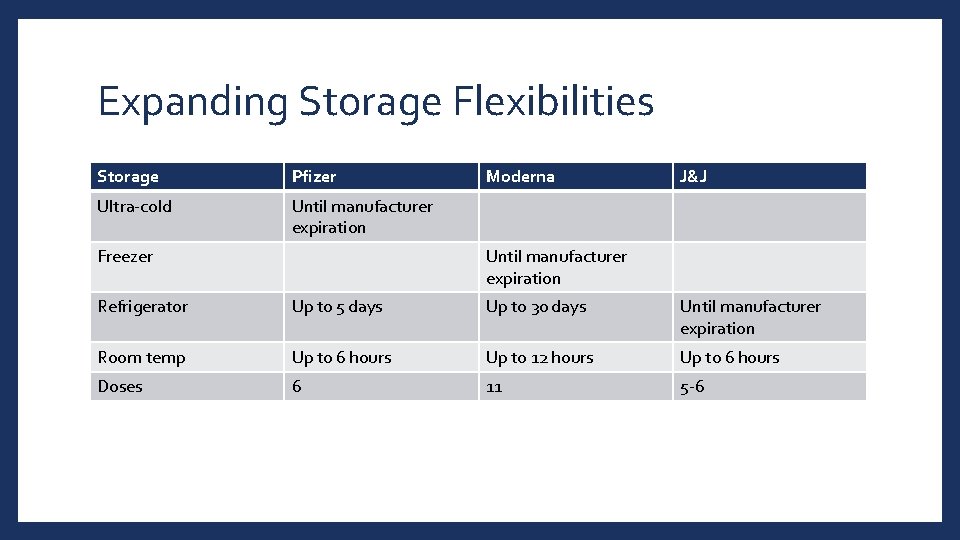 Expanding Storage Flexibilities

| Storage | Pfizer | Moderna | J&J |
|---|---|---|---|
| Ultra-cold | Until manufacturer expiration | | |
| Freezer | | Until manufacturer expiration | |
| Refrigerator | Up to 5 days | Up to 30 days | Until manufacturer expiration |
| Room temp | Up to 6 hours | Up to 12 hours | Up to 6 hours |
| Doses | 6 | 11 | 5-6 |